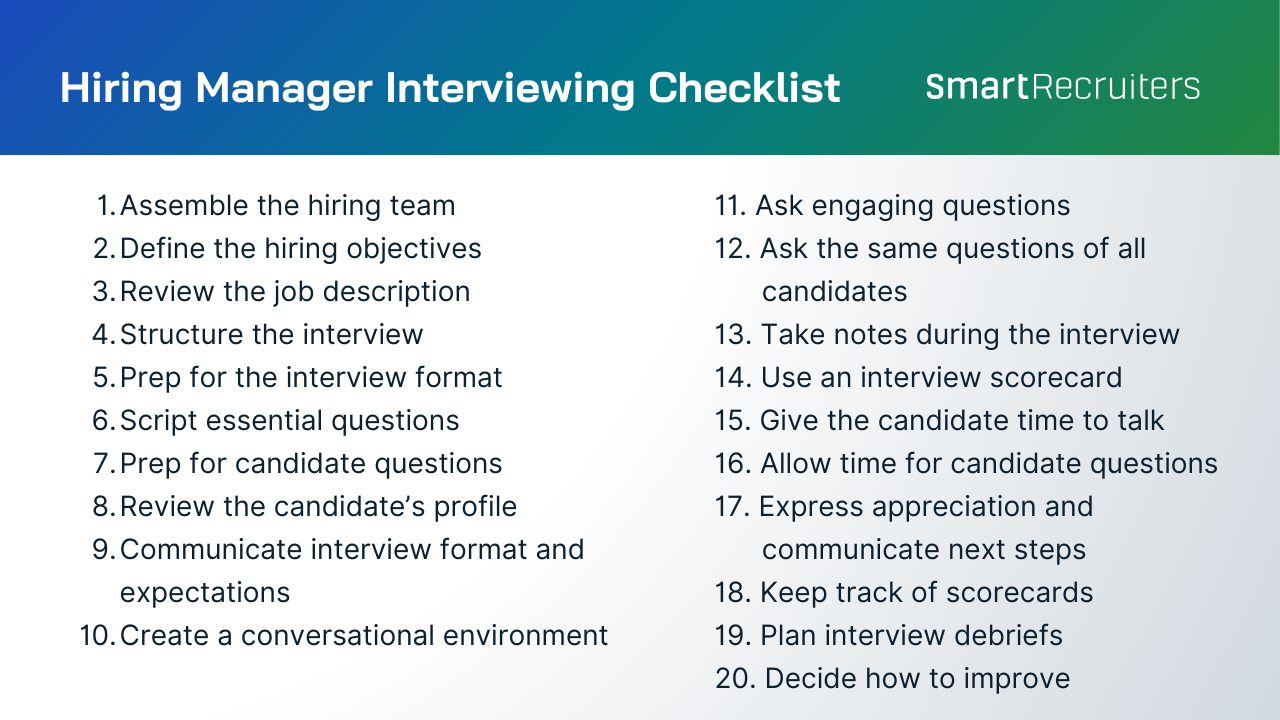 Hiring Manager Interviewing Checklist

SmartRecruiters

1. Assemble the hiring team
2. Define the hiring objectives
3. Review the job description
4. Structure the interview
5. Prep for the interview format
6. Script essential questions
7. Prep for candidate questions
8. Review the candidate's profile
9. Communicate interview format and expectations
10. Create a conversational environment

11. Ask engaging questions
12. Ask the same questions of all candidates
13. Take notes during the interview
14. Use an interview scorecard
15. Give the candidate time to talk
16. Allow time for candidate questions
17. Express appreciation and communicate next steps
18. Keep track of scorecards
19. Plan interview debriefs
20. Decide how to improve